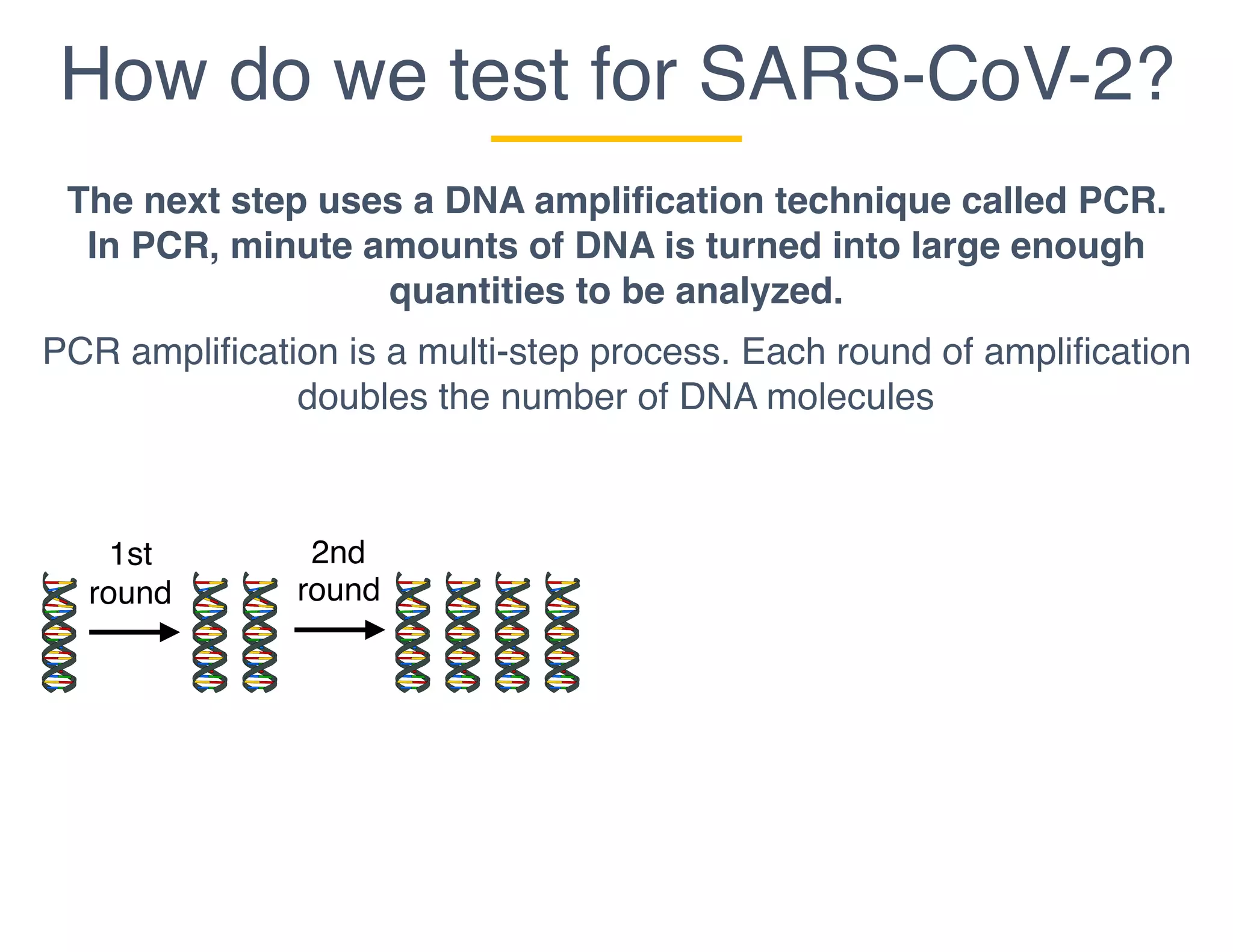 How do we test for SARS-CoV-2?

The next step uses a DNA amplification technique called PCR. In PCR, minute amounts of DNA is turned into large enough quantities to be analyzed.

PCR amplification is a multi-step process. Each round of amplification doubles the number of DNA molecules

1st round

2nd round